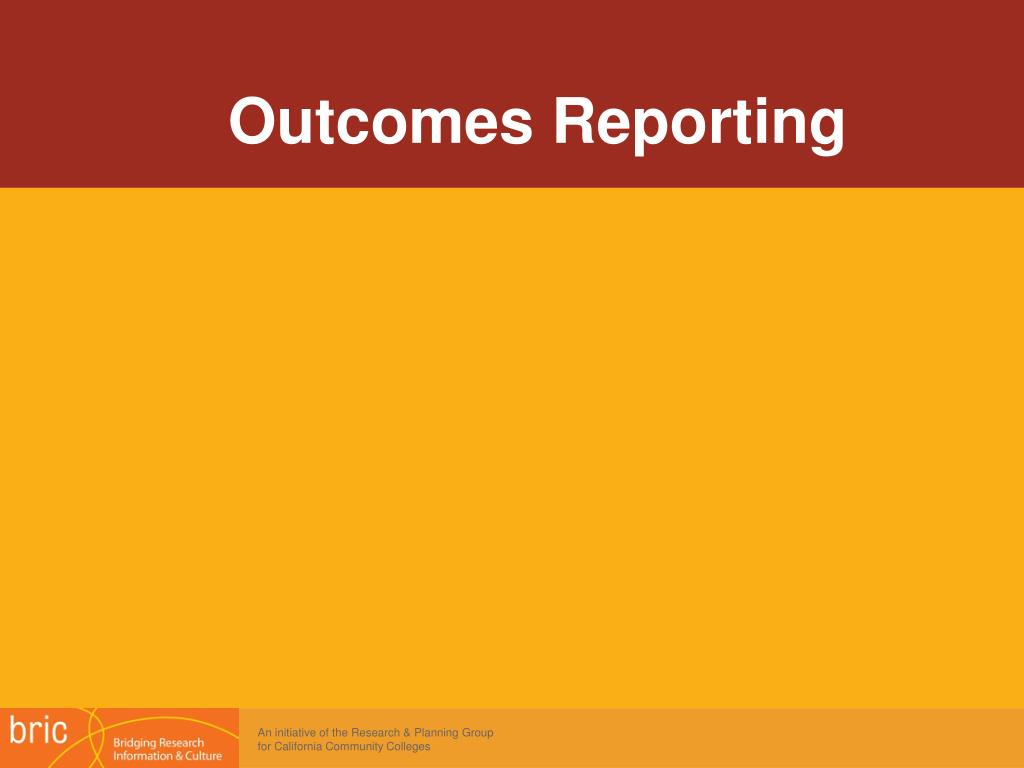 Outcomes Reporting

bric
Bridging Research
Information & Culture

An initiative of the Research & Planning Group for California Community Colleges